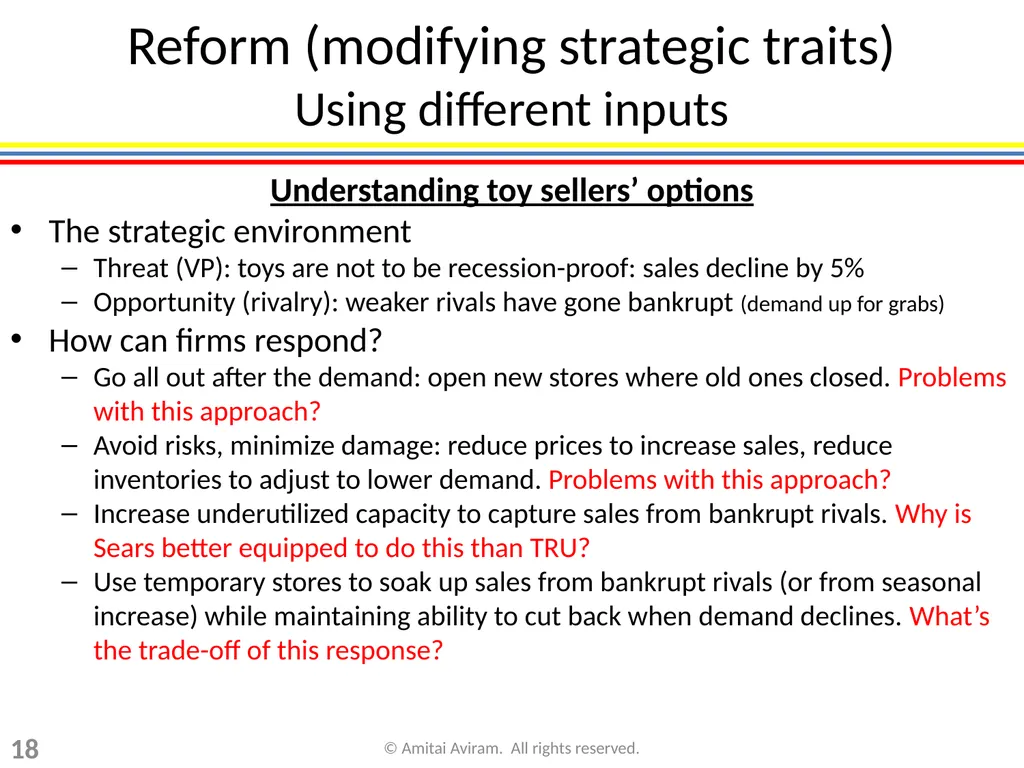 Reform (modifying strategic traits)
Using different inputs

Understanding toy sellers' options

• The strategic environment
– Threat (VP): toys are not to be recession-proof: sales decline by 5%
– Opportunity (rivalry): weaker rivals have gone bankrupt (demand up for grabs)
• How can firms respond?
– Go all out after the demand: open new stores where old ones closed. Problems with this approach?
– Avoid risks, minimize damage: reduce prices to increase sales, reduce inventories to adjust to lower demand. Problems with this approach?
– Increase underutilized capacity to capture sales from bankrupt rivals. Why is Sears better equipped to do this than TRU?
– Use temporary stores to soak up sales from bankrupt rivals (or from seasonal increase) while maintaining ability to cut back when demand declines. What's the trade-off of this response?

18

© Amitai Aviram. All rights reserved.